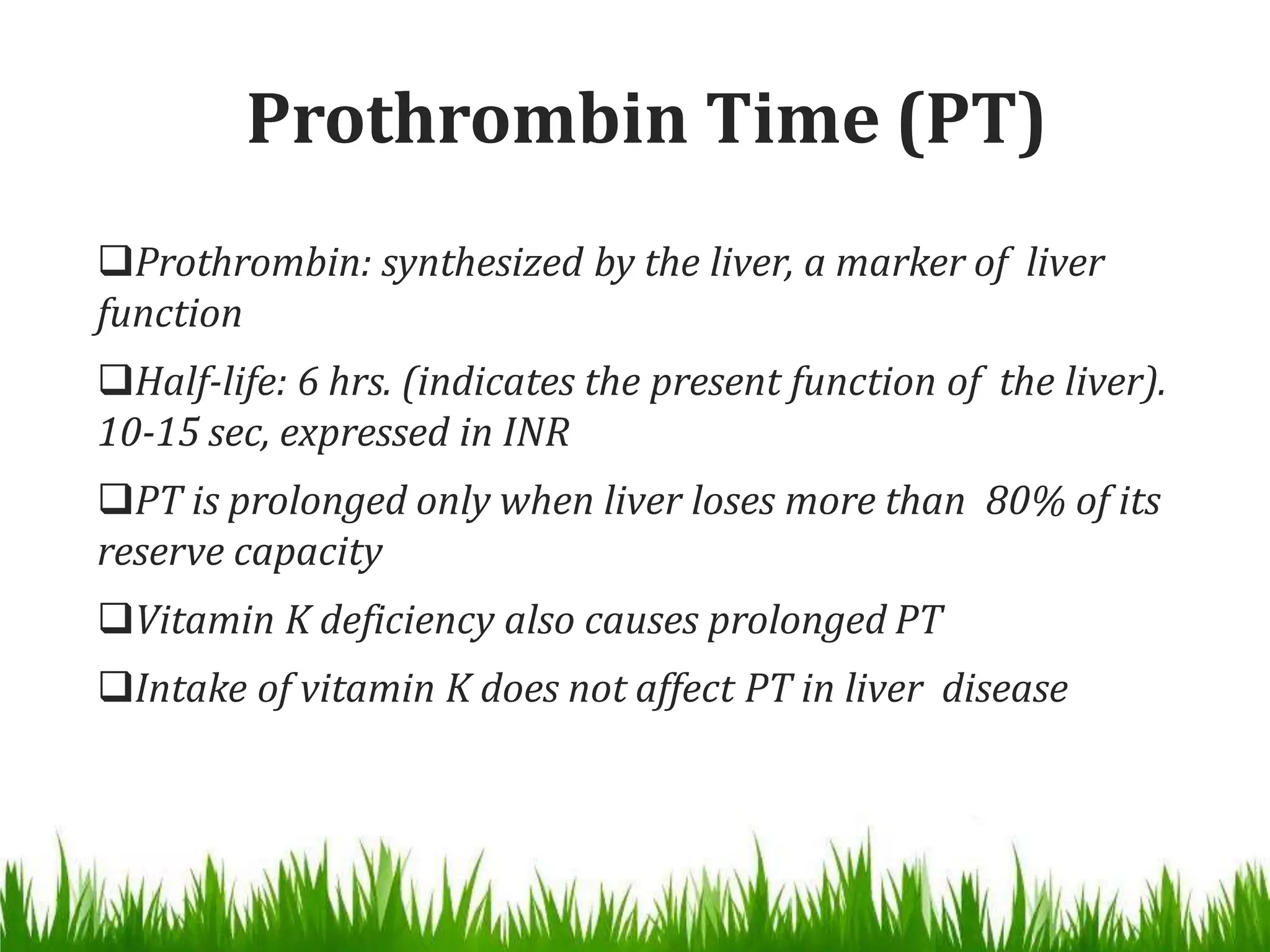 Prothrombin Time (PT)

❑Prothrombin: synthesized by the liver, a marker of liver function

❑Half-life: 6 hrs. (indicates the present function of the liver). 10-15 sec, expressed in INR

❑PT is prolonged only when liver loses more than 80% of its reserve capacity

❑Vitamin K deficiency also causes prolonged PT

❑Intake of vitamin K does not affect PT in liver disease